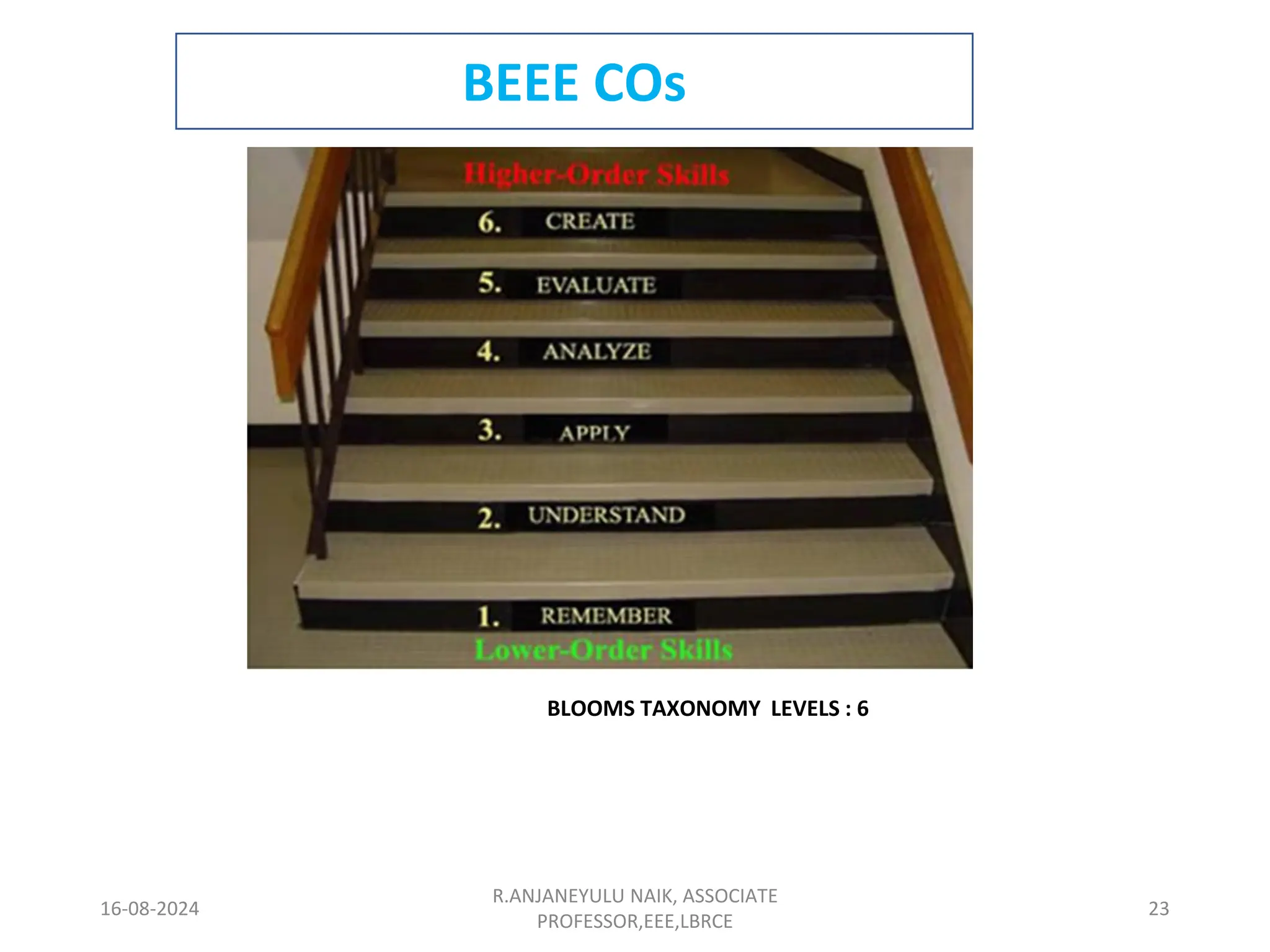 BEEE COs

Higher-Order Skills

6. CREATE

5. EVALUATE

4. ANALYZE

3. APPLY

2. UNDERSTAND

1. REMEMBER

Lower-Order Skills

BLOOMS TAXONOMY LEVELS : 6

16-08-2024

R.ANJANEYULU NAIK, ASSOCIATE PROFESSOR,EEE,LBRCE

23